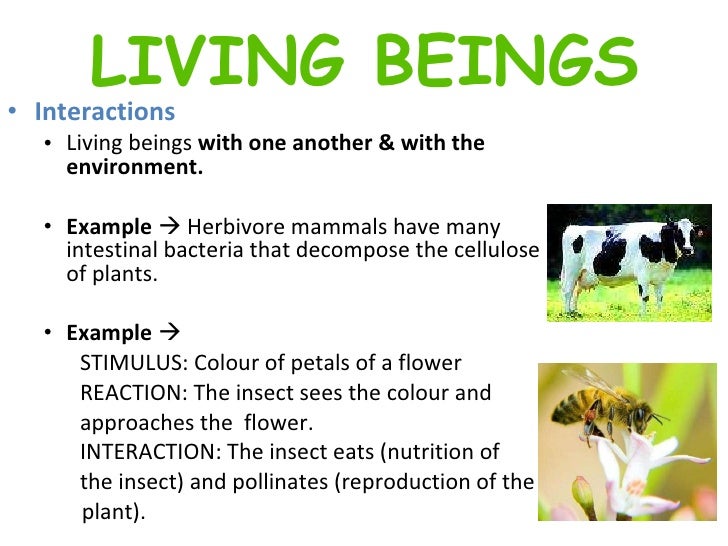 LIVING BEINGS

• Interactions

• Living beings with one another & with the environment.

• Example → Herbivore mammals have many intestinal bacteria that decompose the cellulose of plants.

• Example →

STIMULUS: Colour of petals of a flower
REACTION: The insect sees the colour and approaches the flower.
INTERACTION: The insect eats (nutrition of the insect) and pollinates (reproduction of the plant).